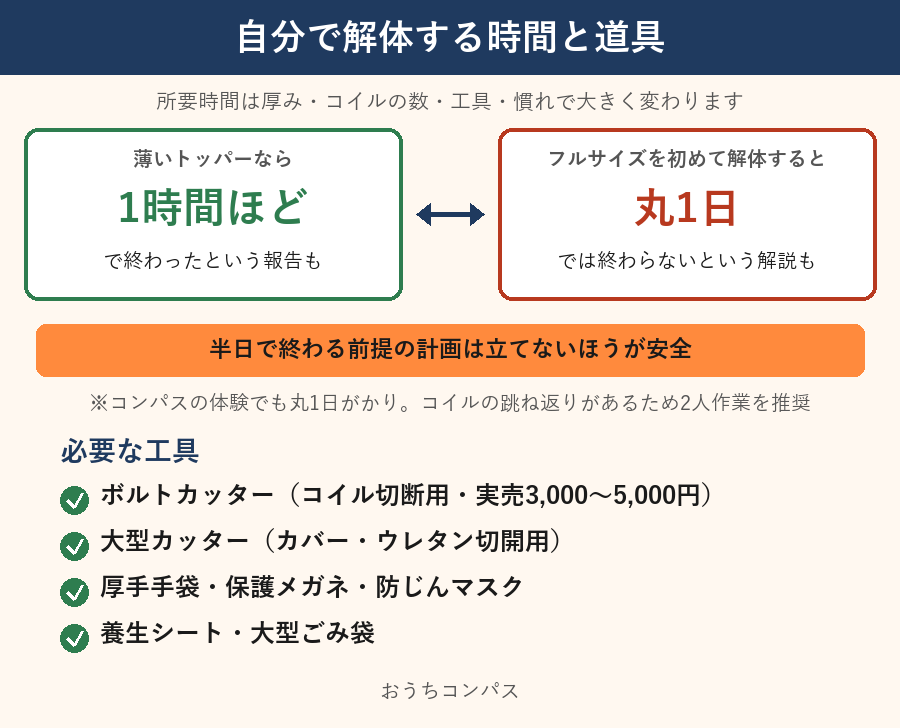 自分で解体する時間と道具

所要時間は厚み・コイルの数・工具・慣れで大きく変わります

薄いトッパーなら
1時間ほど
で終わったという報告も

フルサイズを初めて解体すると
丸1日
では終わらないという解説も

半日で終わる前提の計画は立てないほうが安全

※コンパスの体験でも丸1日がかり。コイルの跳ね返りがあるため2人作業を推奨

必要な工具

ボルトカッター（コイル切断用・実売3,000〜5,000円）

大型カッター（カバー・ウレタン切開用）

厚手手袋・保護メガネ・防じんマスク

養生シート・大型ごみ袋

おうちコンパス